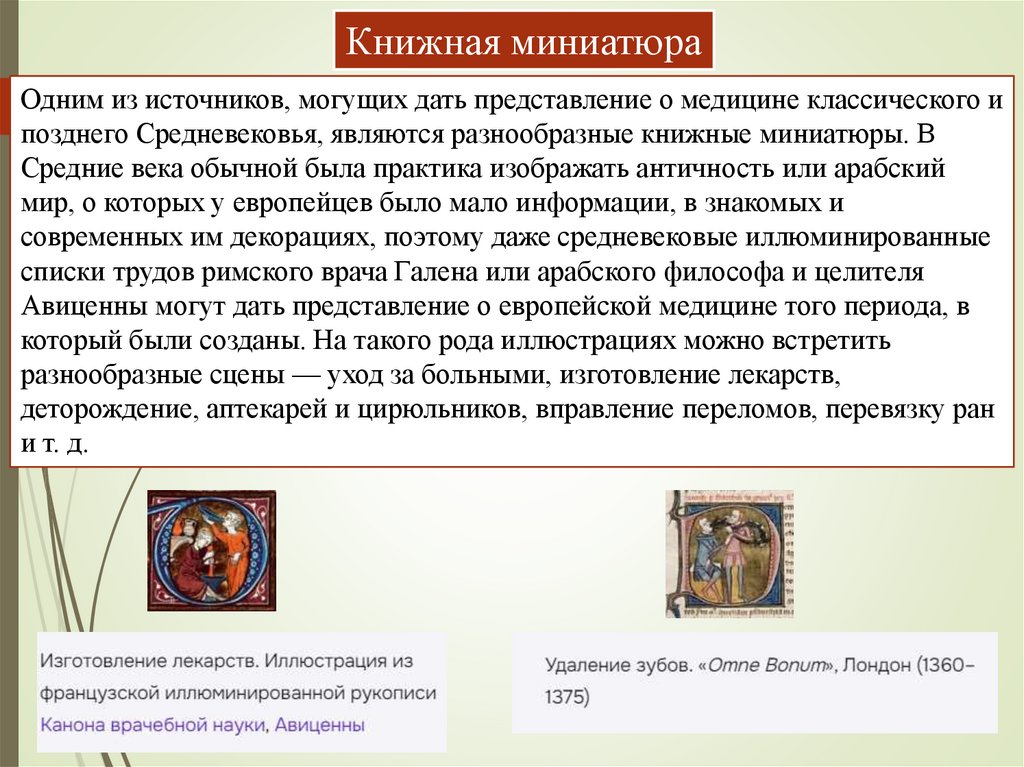 Книжная миниатюра

Одним из источников, могущих дать представление о медицине классического и позднего Средневековья, являются разнообразные книжные миниатюры. В Средние века обычной была практика изображать античность или арабский мир, о которых у европейцев было мало информации, в знакомых и современных им декорациях, поэтому даже средневековые иллюминированные списки трудов римского врача Галена или арабского философа и целителя Авиценны могут дать представление о европейской медицине того периода, в который были созданы. На такого рода иллюстрациях можно встретить разнообразные сцены — уход за больными, изготовление лекарств, деторождение, аптекарей и цирюльников, вправление переломов, перевязку ран и т. д.

Изготовление лекарств. Иллюстрация из французской иллюминированной рукописи Канона врачебной науки, Авиценны

Удаление зубов. «Omne Bonum», Лондон (1360–1375)